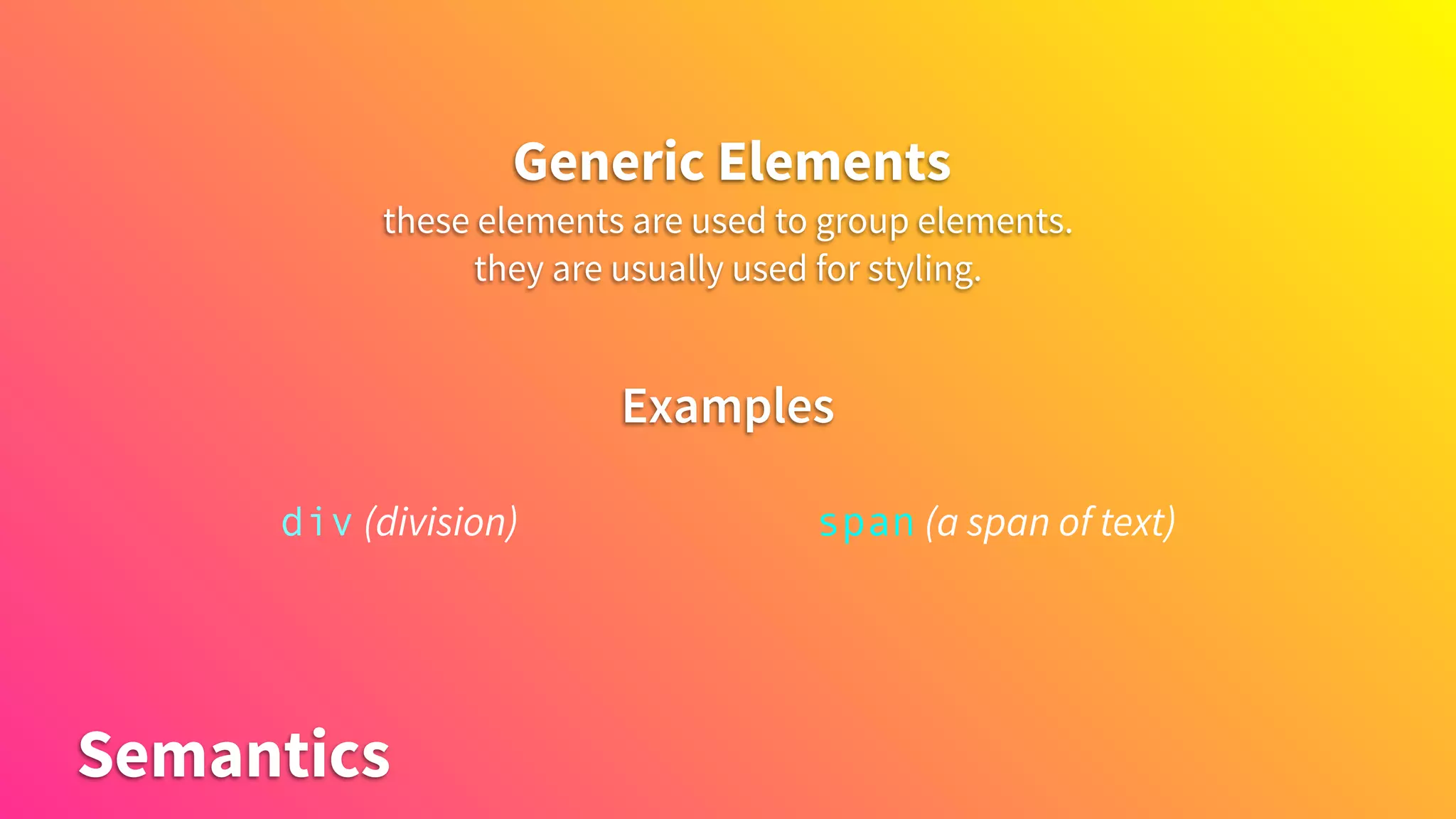 Generic Elements

these elements are used to group elements.
they are usually used for styling.

Examples

div (division)

span (a span of text)

Semantics